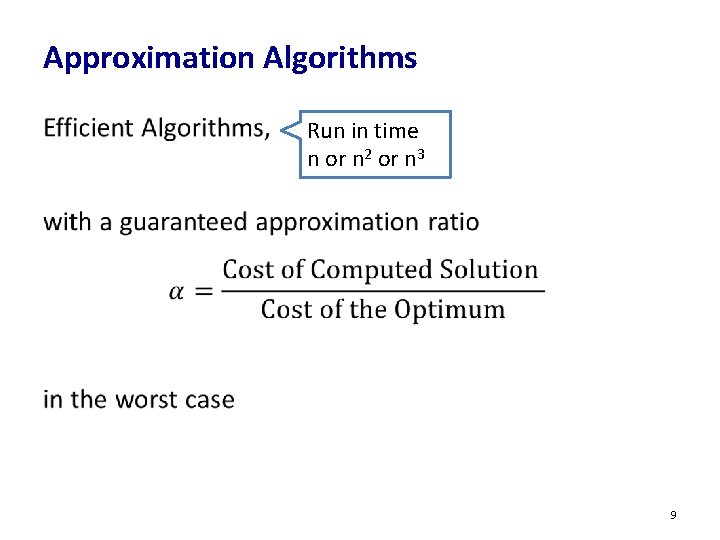 Approximation Algorithms

Efficient Algorithms,

Run in time n or $n^2$ or $n^3$

with a guaranteed approximation ratio

$\alpha = \frac{\text{Cost of Computed Solution}}{\text{Cost of the Optimum}}$

in the worst case

9